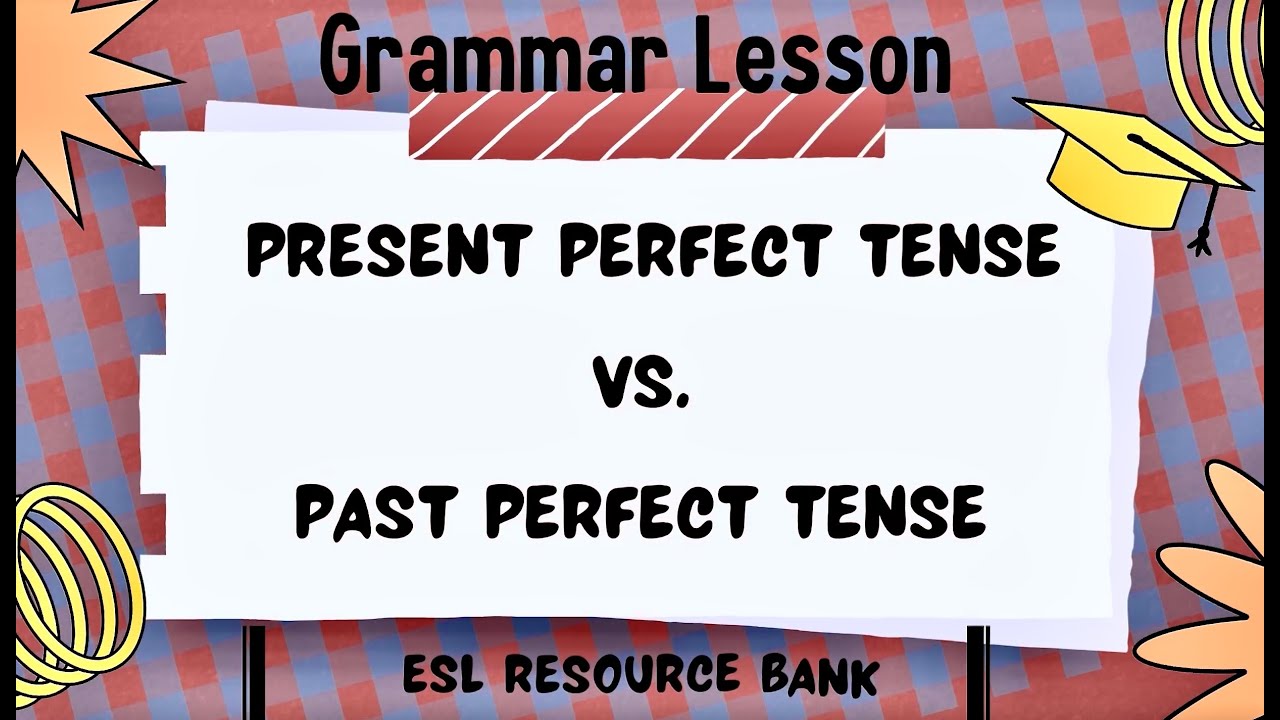 Grammar Lesson

PRESENT PERFECT TENSE

VS.

PAST PERFECT TENSE

ESL RESOURCE BANK